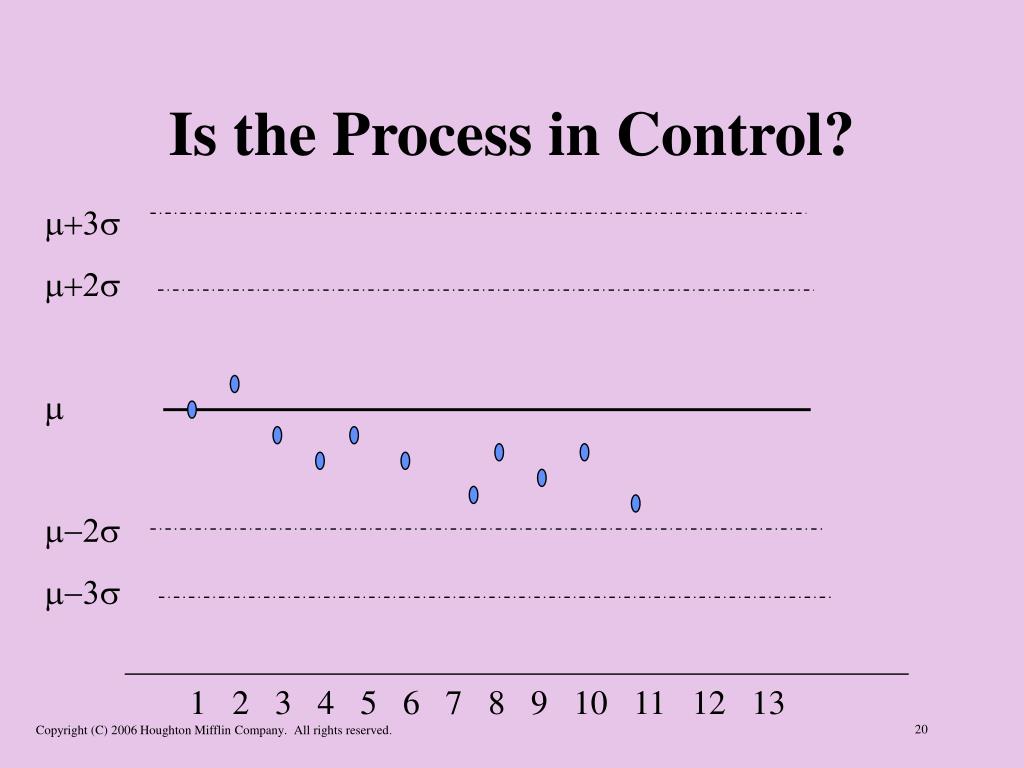 Is the Process in Control?

$\mu+3\sigma$

$\mu+2\sigma$

$\mu$

$\mu-2\sigma$

$\mu-3\sigma$

1 2 3 4 5 6 7 8 9 10 11 12 13

Copyright (C) 2006 Houghton Mifflin Company. All rights reserved.

20